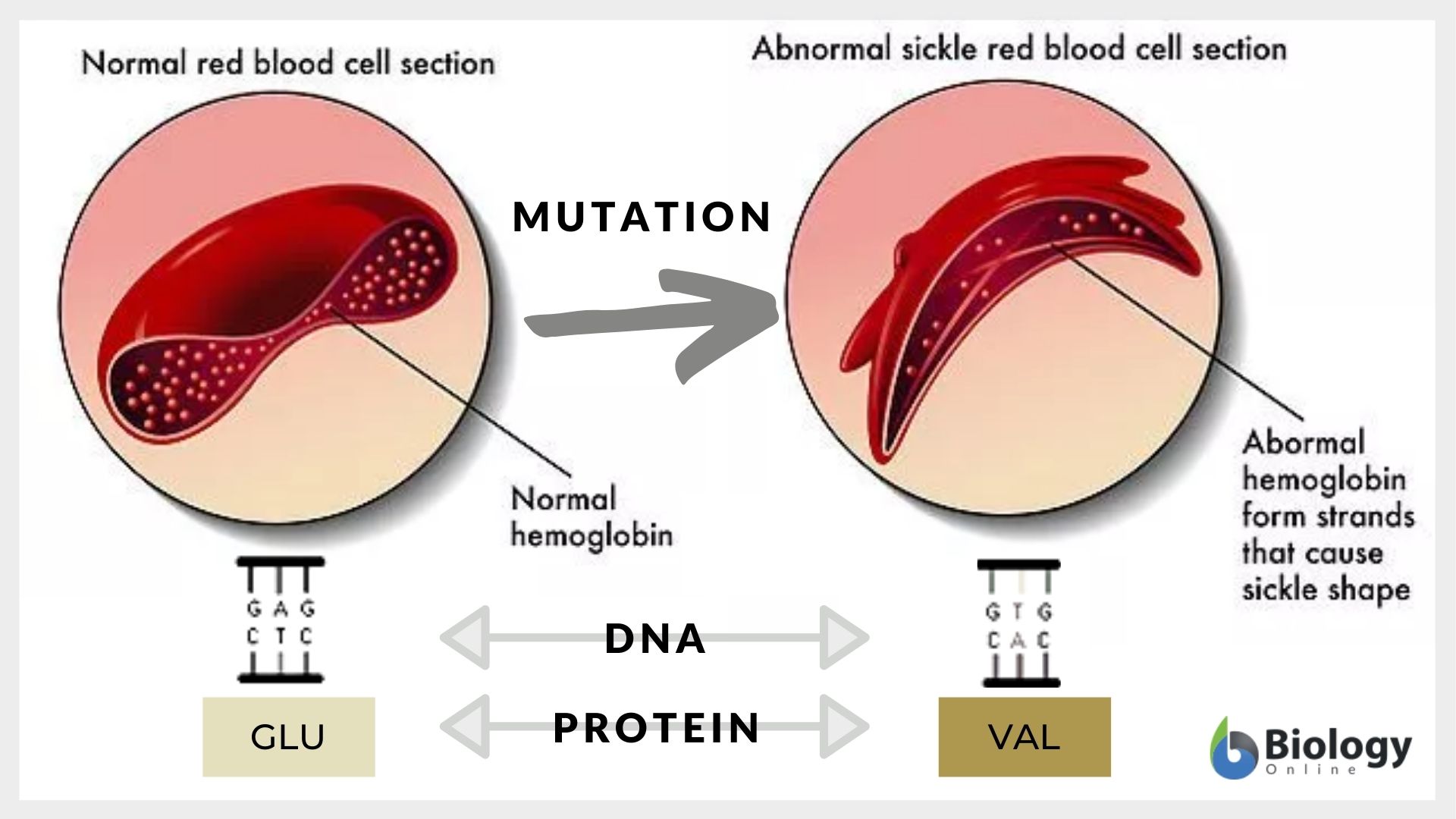 Normal red blood cell section

Abnormal sickle red blood cell section

MUTATION

Normal hemoglobin

Abormal hemoglobin form strands that cause sickle shape

G A G
C T C

G T G
C A C

DNA

PROTEIN

GLU

VAL

Biology Online